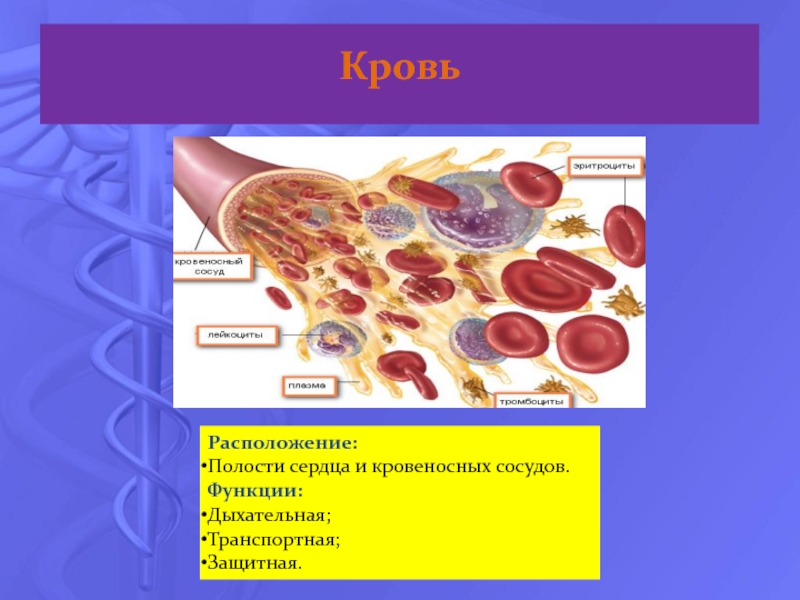 Кровь

эритроциты

кровеносный сосуд

лейкоциты

плазма

тромбоциты

Расположение:
•Полости сердца и кровеносных сосудов.
Функции:
•Дыхательная;
•Транспортная;
•Защитная.